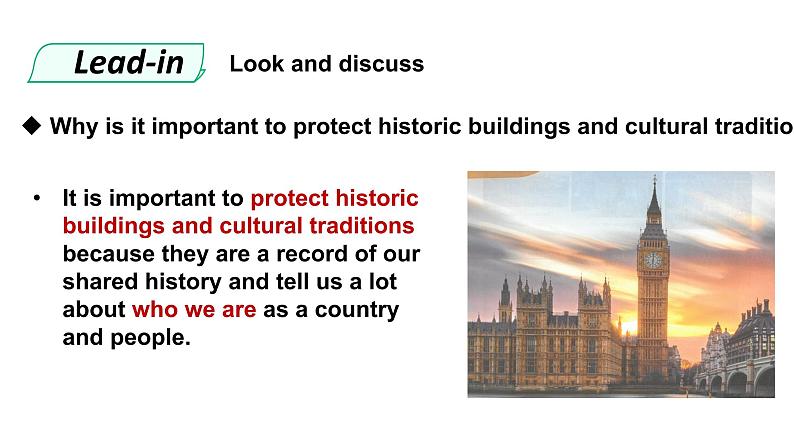 Lead-in Look and discuss

◆ Why is it important to protect historic buildings and cultural traditio

• It is important to protect historic buildings and cultural traditions because they are a record of our shared history and tell us a lot about who we are as a country and people.